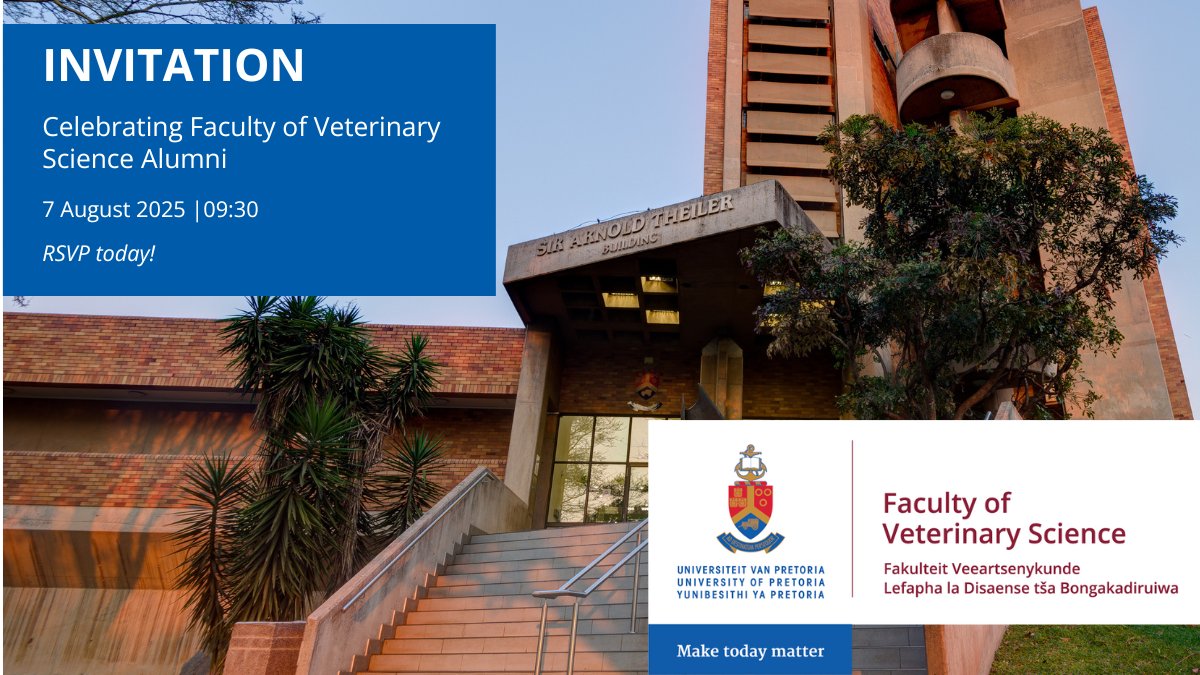 INVITATION

Celebrating Faculty of Veterinary Science Alumni

7 August 2025 |09:30

RSVP today!

SIR ARNOLD THEILER BUILDING

UNIVERSITEIT VAN PRETORIA
UNIVERSITY OF PRETORIA
YUNIBESITHI YA PRETORIA

Faculty of Veterinary Science
Fakulteit Veeartsenykunde
Lefapha la Disaense tša Bongakadiruiwa

Make today matter